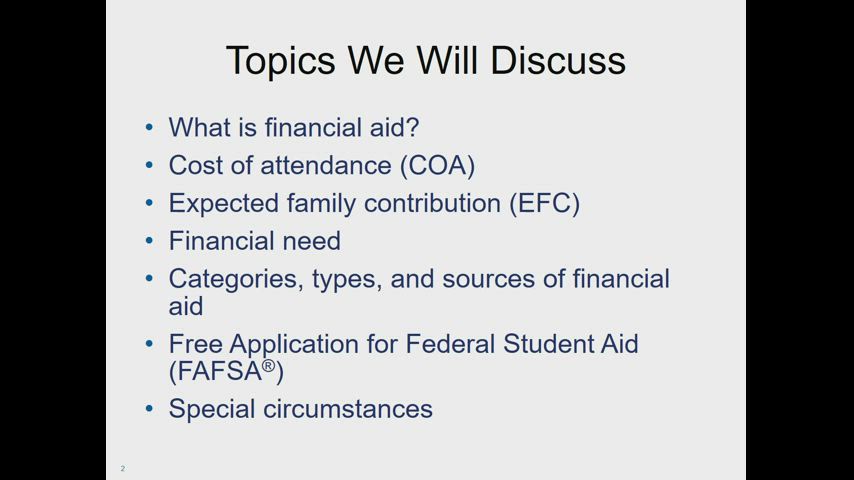 Topics We Will Discuss

• What is financial aid?
• Cost of attendance (COA)
• Expected family contribution (EFC)
• Financial need
• Categories, types, and sources of financial aid
• Free Application for Federal Student Aid (FAFSA®)
• Special circumstances

2